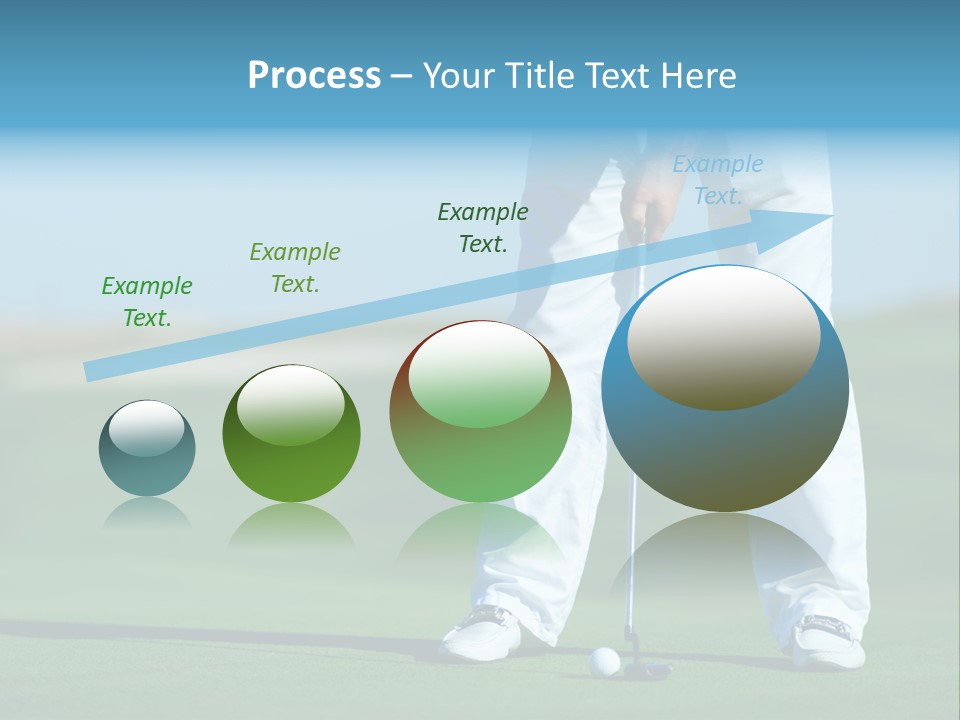 Process – Your Title Text Here

Example Text.

Example Text.

Example Text.

Example Text.